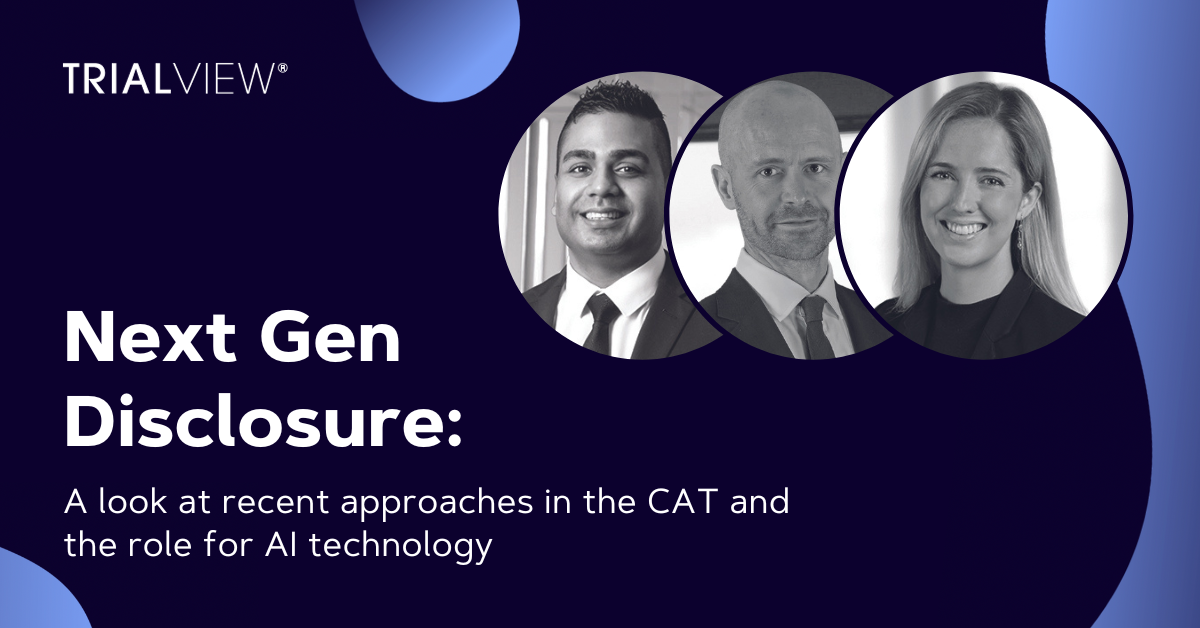 TRIALVIEW®

Next Gen Disclosure:

A look at recent approaches in the CAT and the role for AI technology